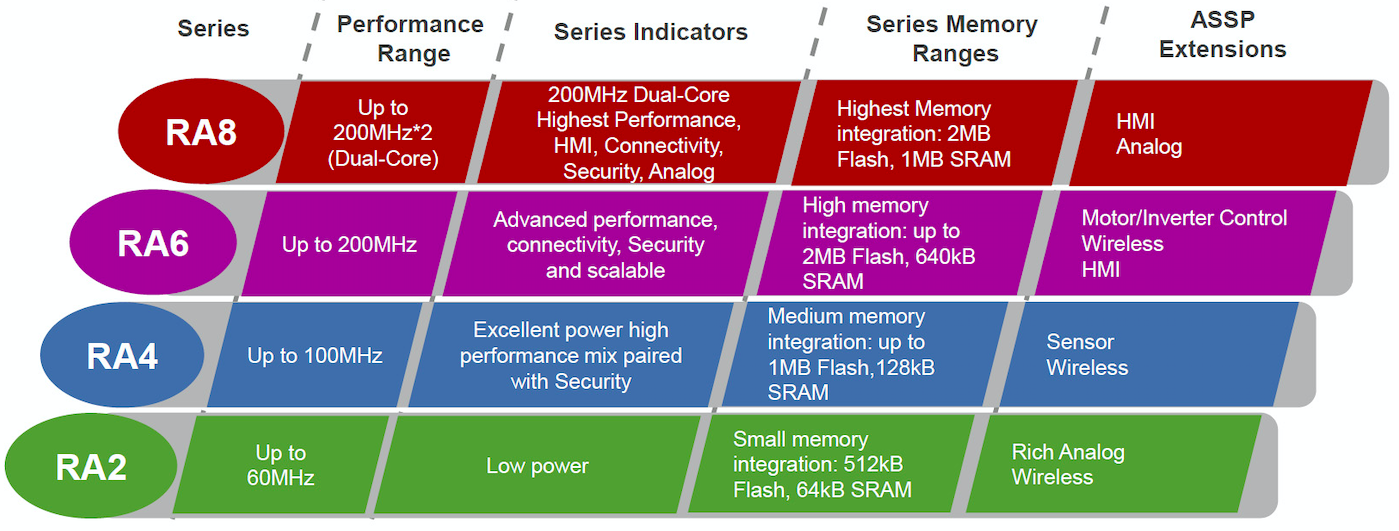 | Series | Performance Range | Series Indicators | Series Memory Ranges | ASSP Extensions |
|---|---|---|---|---|
| RA8 | Up to 200MHz*2 (Dual-Core) | 200MHz Dual-Core Highest Performance, HMI, Connectivity, Security, Analog | Highest Memory integration: 2MB Flash, 1MB SRAM | HMI Analog |
| RA6 | Up to 200MHz | Advanced performance, connectivity, Security and scalable | High memory integration: up to 2MB Flash, 640kB SRAM | Motor/Inverter Control Wireless HMI |
| RA4 | Up to 100MHz | Excellent power high performance mix paired with Security | Medium memory integration: up to 1MB Flash,128kB SRAM | Sensor Wireless |
| RA2 | Up to 60MHz | Low power | Small memory integration: 512kB Flash, 64kB SRAM | Rich Analog Wireless |